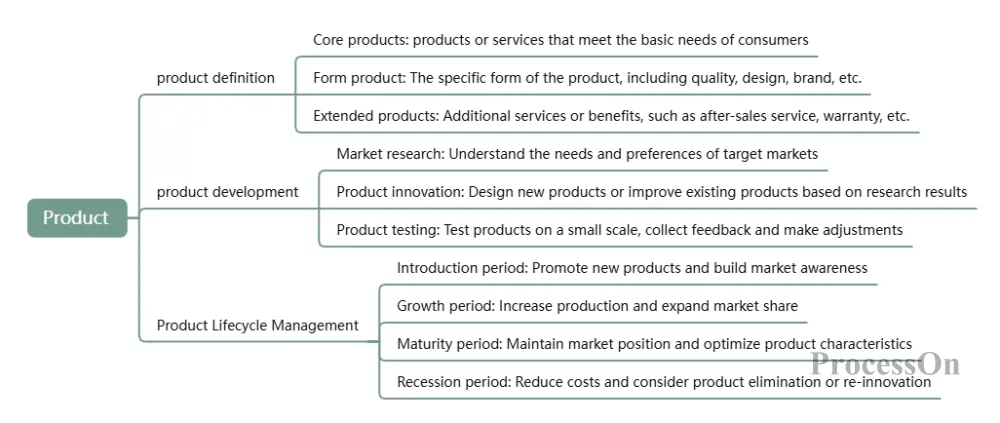 Product

product definition

Core products: products or services that meet the basic needs of consumers

Form product: The specific form of the product, including quality, design, brand, etc.

Extended products: Additional services or benefits, such as after-sales service, warranty, etc.

product development

Market research: Understand the needs and preferences of target markets

Product innovation: Design new products or improve existing products based on research results

Product testing: Test products on a small scale, collect feedback and make adjustments

Product Lifecycle Management

Introduction period: Promote new products and build market awareness

Growth period: Increase production and expand market share

Maturity period: Maintain market position and optimize product characteristics

Recession period: Reduce costs and consider product elimination or re-innovation

ProcessOn